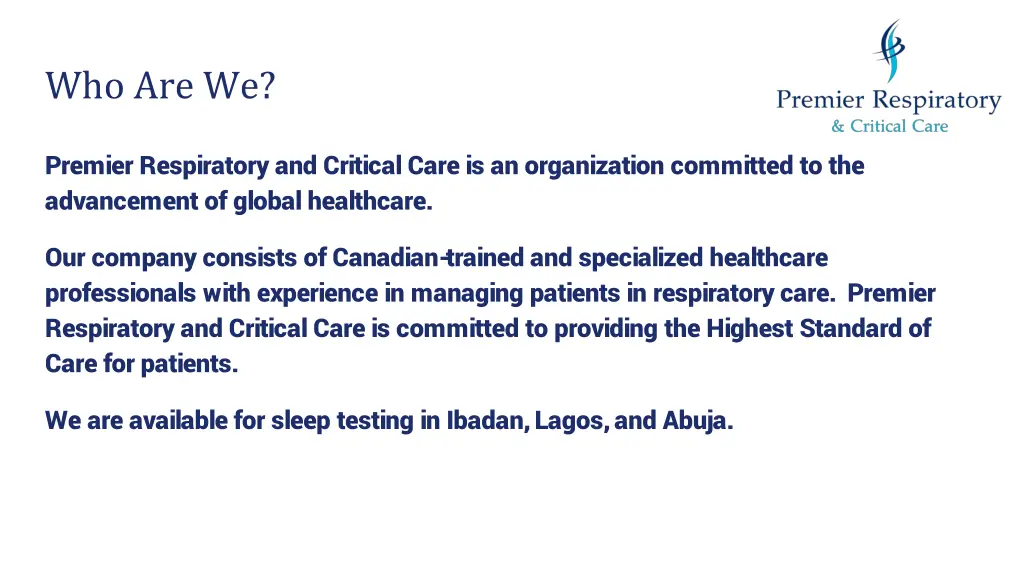 Who Are We?

Premier Respiratory
& Critical Care

Premier Respiratory and Critical Care is an organization committed to the advancement of global healthcare.

Our company consists of Canadian-trained and specialized healthcare professionals with experience in managing patients in respiratory care. Premier Respiratory and Critical Care is committed to providing the Highest Standard of Care for patients.

We are available for sleep testing in Ibadan, Lagos, and Abuja.